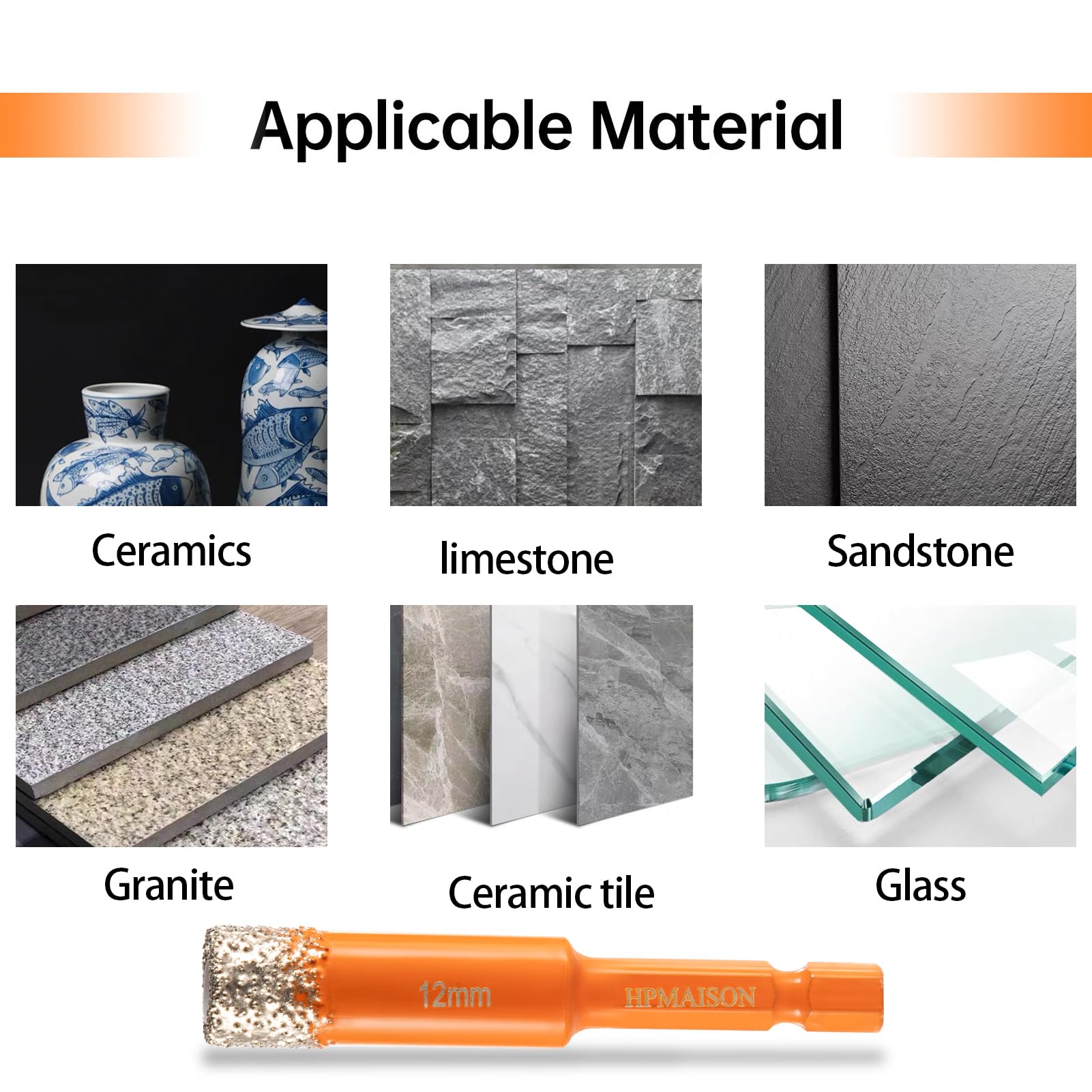 Applicable Material

Ceramics

limestone

Sandstone

Granite

Ceramic tile

Glass

12mm

HPMAISON